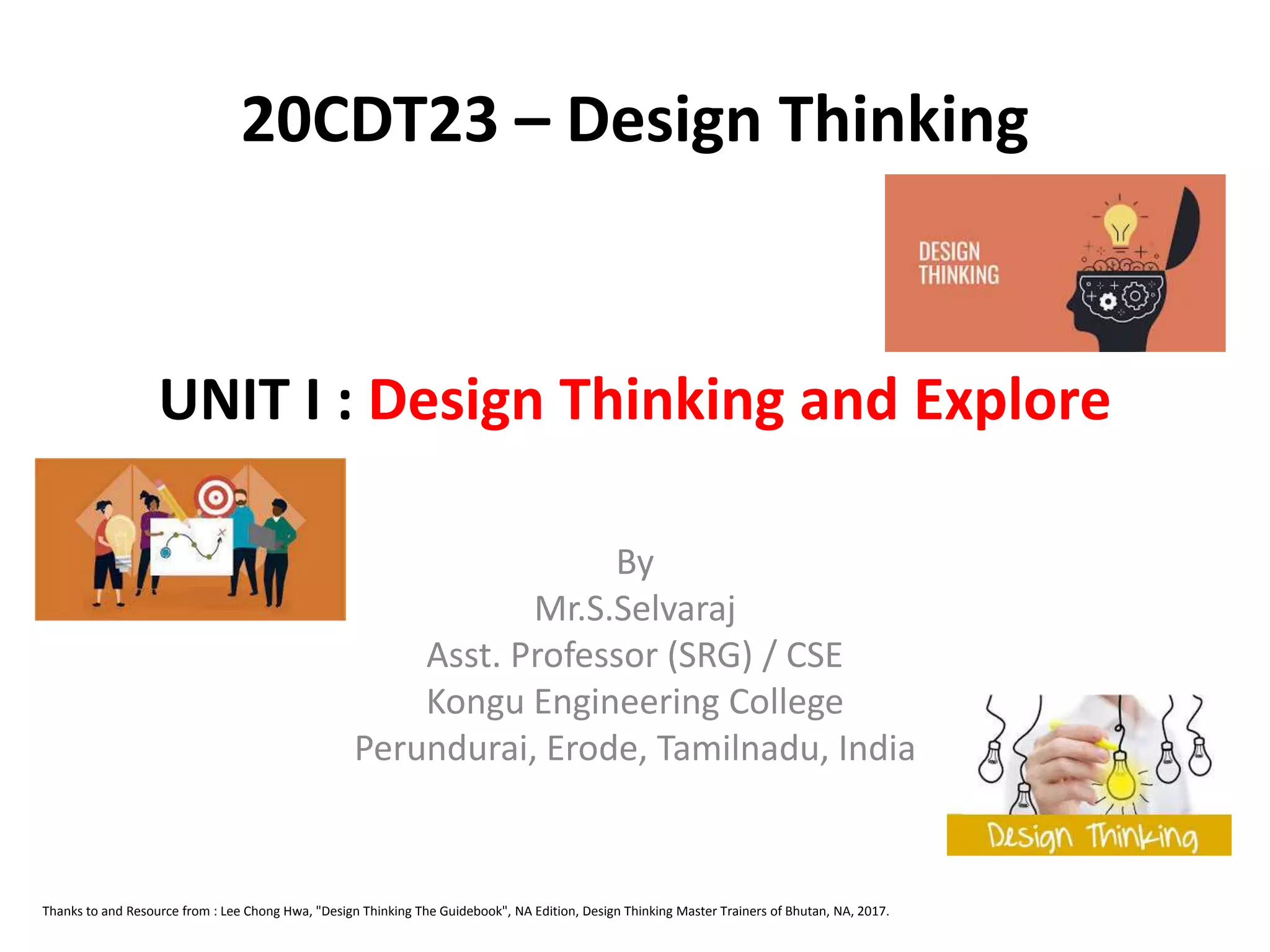 20CDT23 – Design Thinking

DESIGN THINKING

UNIT I : Design Thinking and Explore

By
Mr.S.Selvaraj
Asst. Professor (SRG) / CSE
Kongu Engineering College
Perundurai, Erode, Tamilnadu, India

Design Thinking

Thanks to and Resource from : Lee Chong Hwa, "Design Thinking The Guidebook", NA Edition, Design Thinking Master Trainers of Bhutan, NA, 2017.